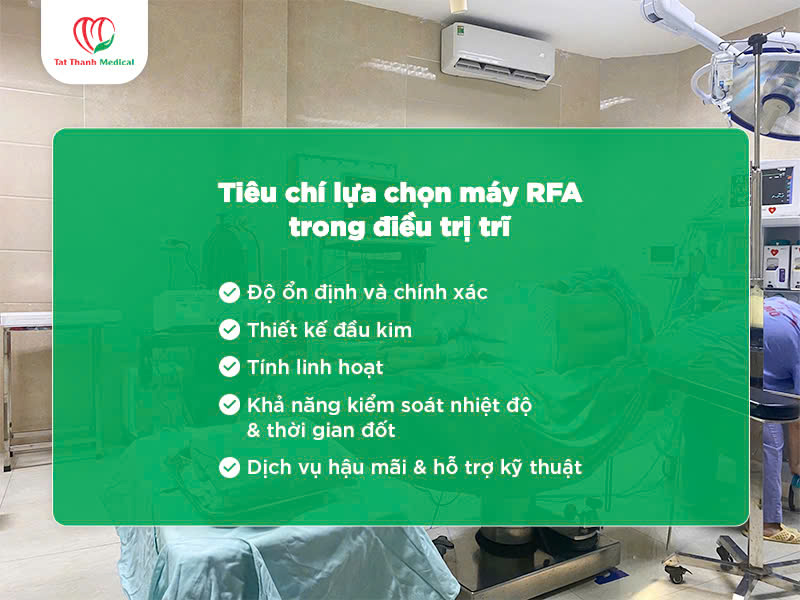 Tat Thanh Medical

Tiêu chí lựa chọn máy RFA trong điều trị trĩ

Độ ổn định và chính xác

Thiết kế đầu kim

Tính linh hoạt

Khả năng kiểm soát nhiệt độ & thời gian đốt

Dịch vụ hậu mãi & hỗ trợ kỹ thuật